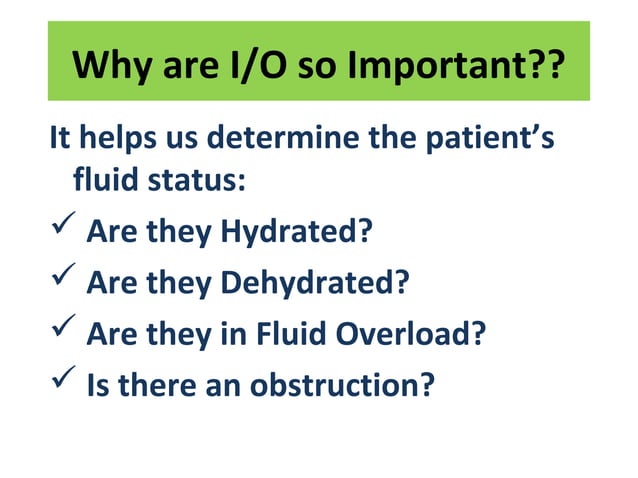 Why are I/O so Important??

It helps us determine the patient's fluid status:

✓ Are they Hydrated?
✓ Are they Dehydrated?
✓ Are they in Fluid Overload?
✓ Is there an obstruction?